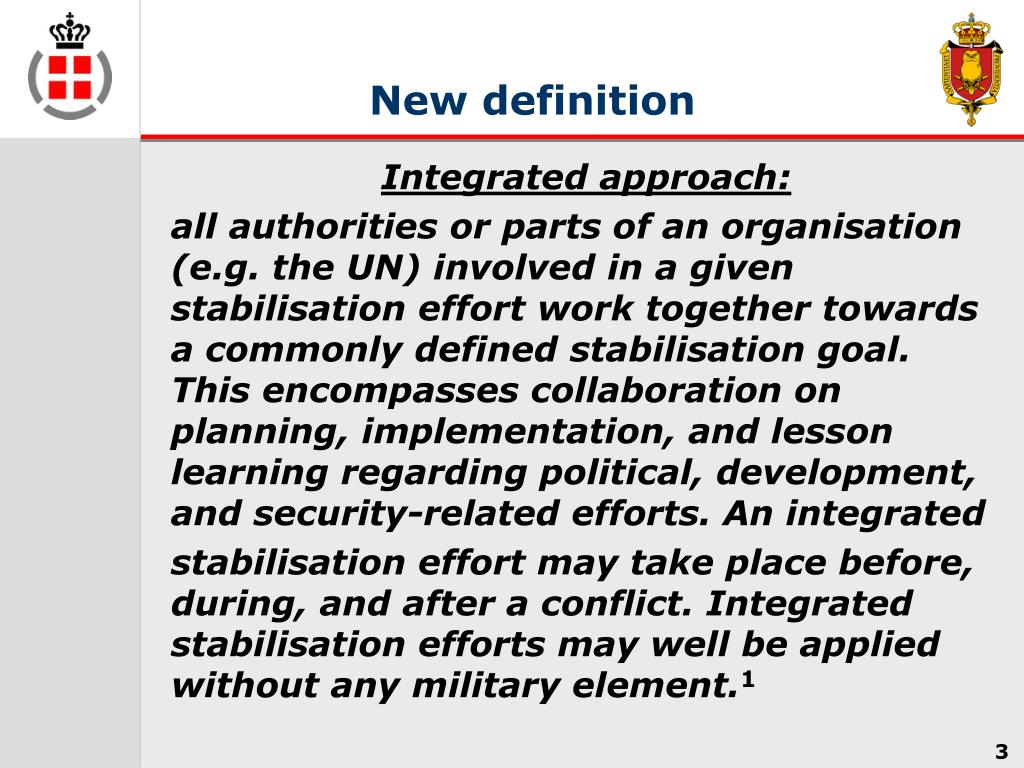 New definition

Integrated approach:

all authorities or parts of an organisation (e.g. the UN) involved in a given stabilisation effort work together towards a commonly defined stabilisation goal. This encompasses collaboration on planning, implementation, and lesson learning regarding political, development, and security-related efforts. An integrated stabilisation effort may take place before, during, and after a conflict. Integrated stabilisation efforts may well be applied without any military element.$^1$

3